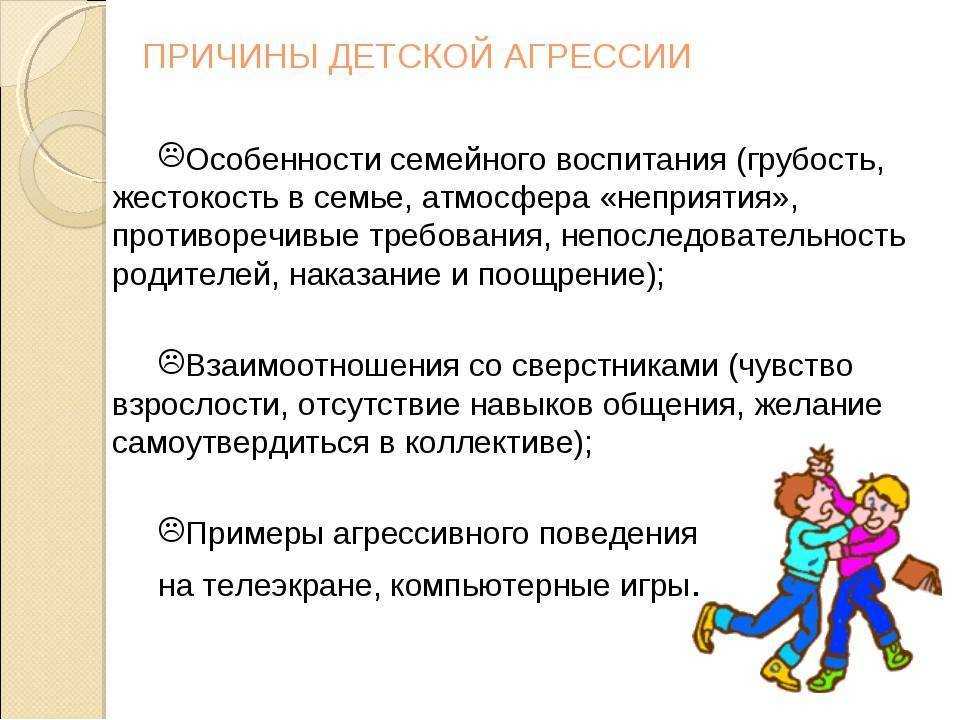 ПРИЧИНЫ ДЕТСКОЙ АГРЕССИИ

☹Особенности семейного воспитания (грубость, жестокость в семье, атмосфера «неприятия», противоречивые требования, непоследовательность родителей, наказание и поощрение);

☹Взаимоотношения со сверстниками (чувство взрослости, отсутствие навыков общения, желание самоутвердиться в коллективе);

☹Примеры агрессивного поведения на телеэкране, компьютерные игры.